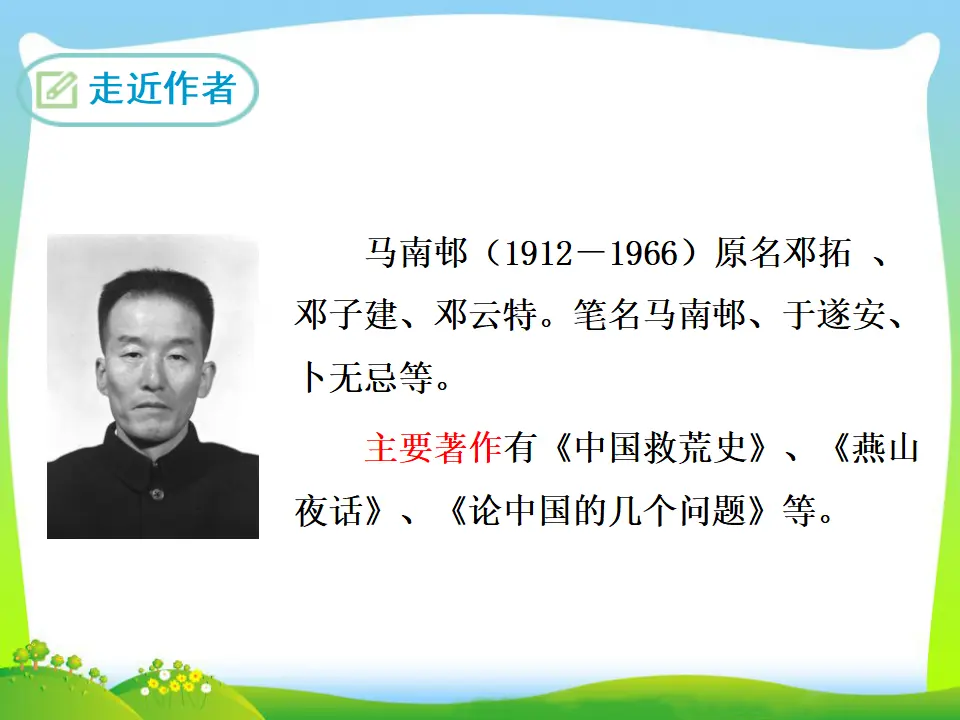 走近作者

马南邨（1912－1966）原名邓拓 、邓子建、邓云特。笔名马南邨、于遂安、卜无忌等。

主要著作有《中国救荒史》、《燕山夜话》、《论中国的几个问题》等。